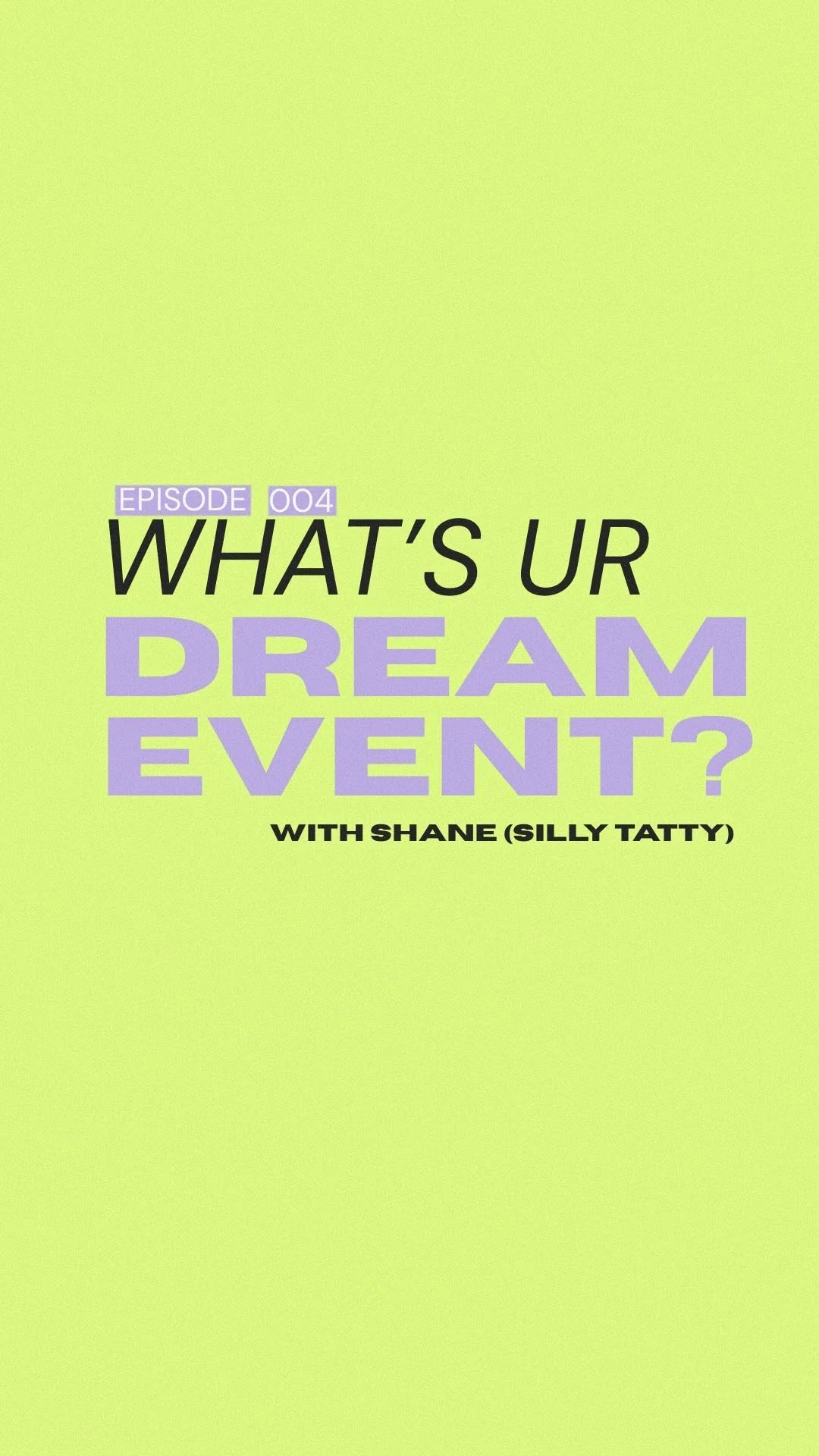 EPISODE 004
WHAT'S UR
DREAM
EVENT?
WITH SHANE (SILLY TATTY)